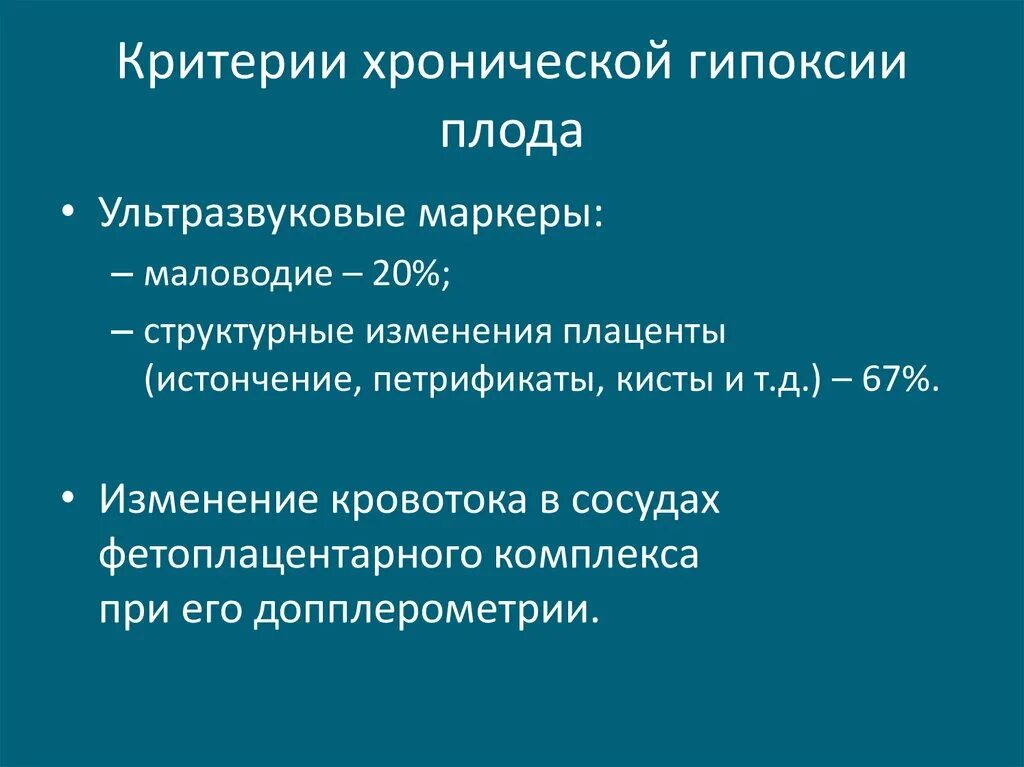 Критерии хронической гипоксии плода

• Ультразвуковые маркеры:
– маловодие – 20%;
– структурные изменения плаценты (истончение, петрификаты, кисты и т.д.) – 67%.

• Изменение кровотока в сосудах фетоплацентарного комплекса при его допплерометрии.